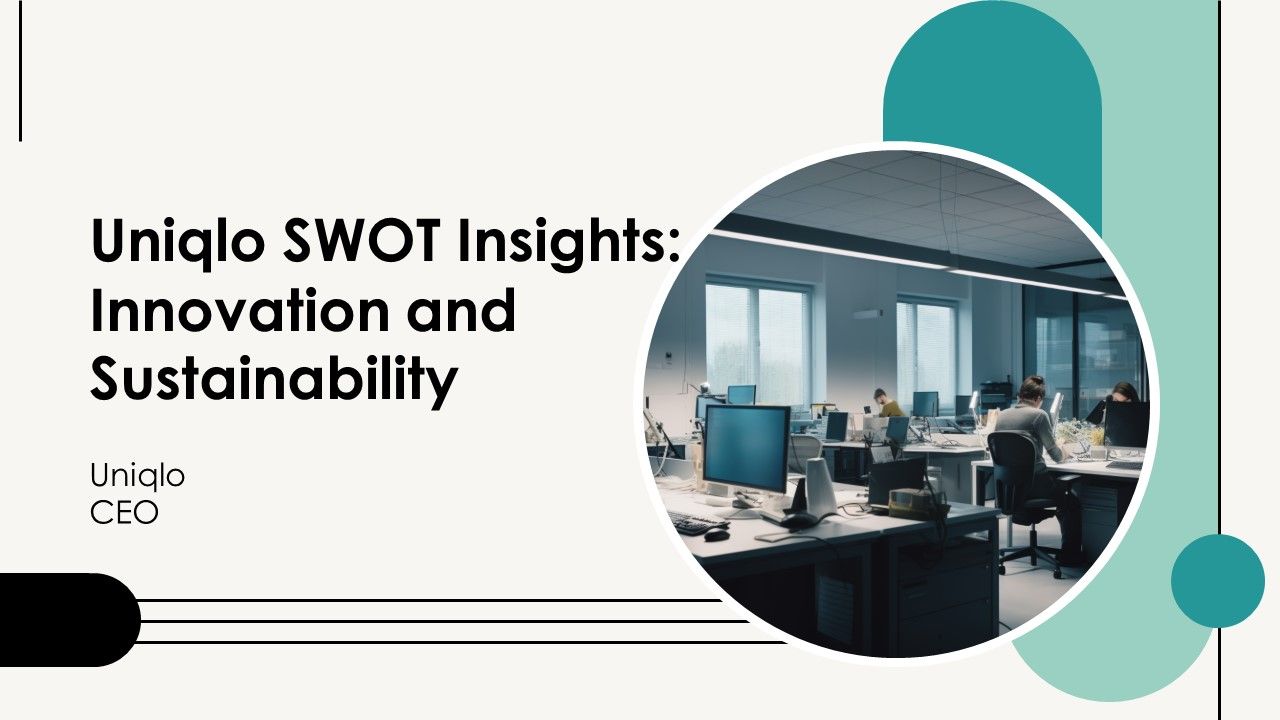 Uniqlo SWOT Insights: Innovation and Sustainability

Uniqlo
CEO